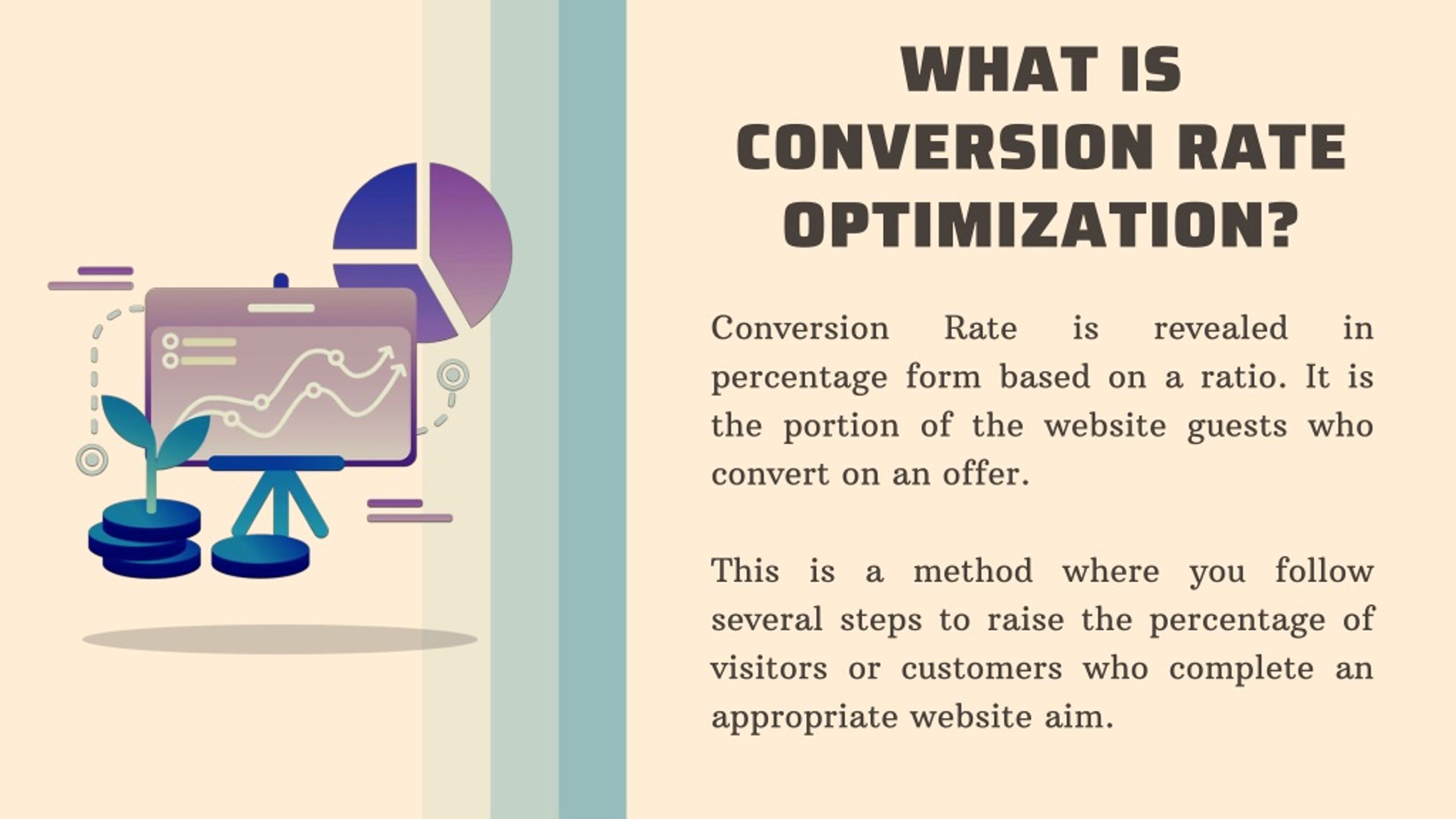 WHAT IS CONVERSION RATE OPTIMIZATION?

Conversion Rate is revealed in percentage form based on a ratio. It is the portion of the website guests who convert on an offer.

This is a method where you follow several steps to raise the percentage of visitors or customers who complete an appropriate website aim.